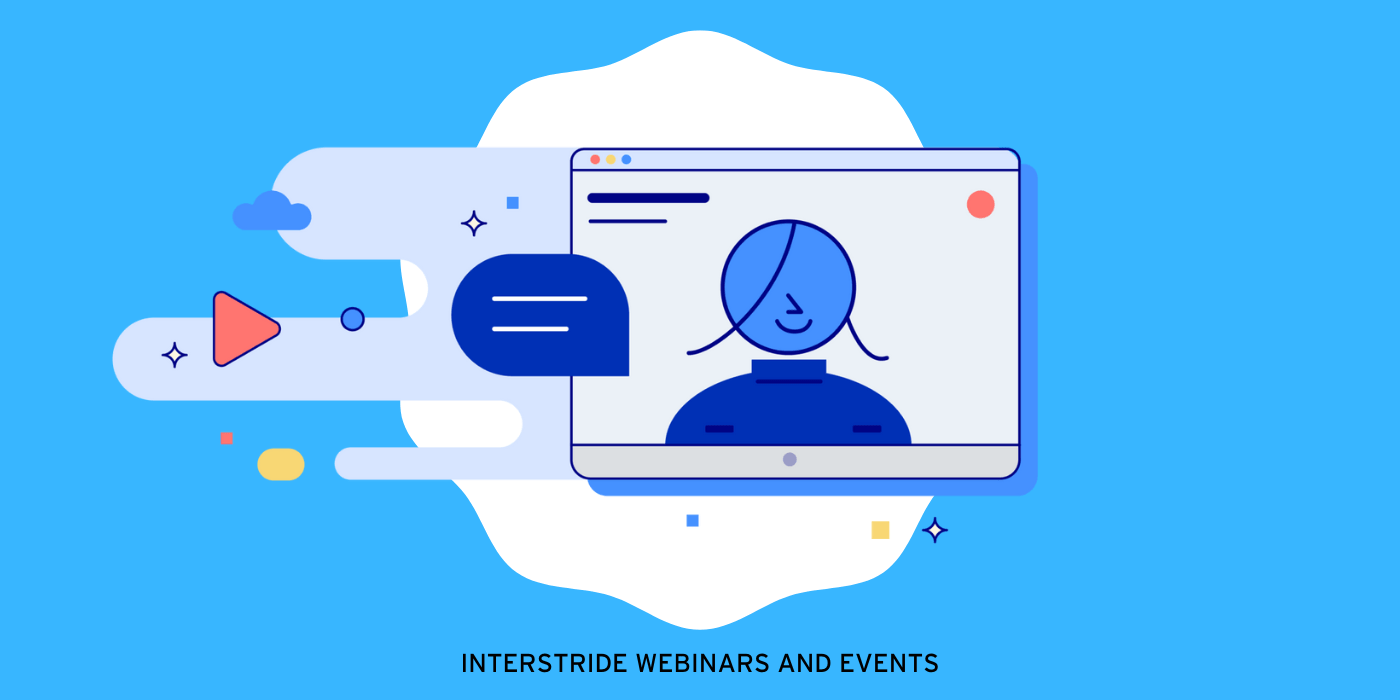 INTERSTRIDE WEBINARS AND EVENTS